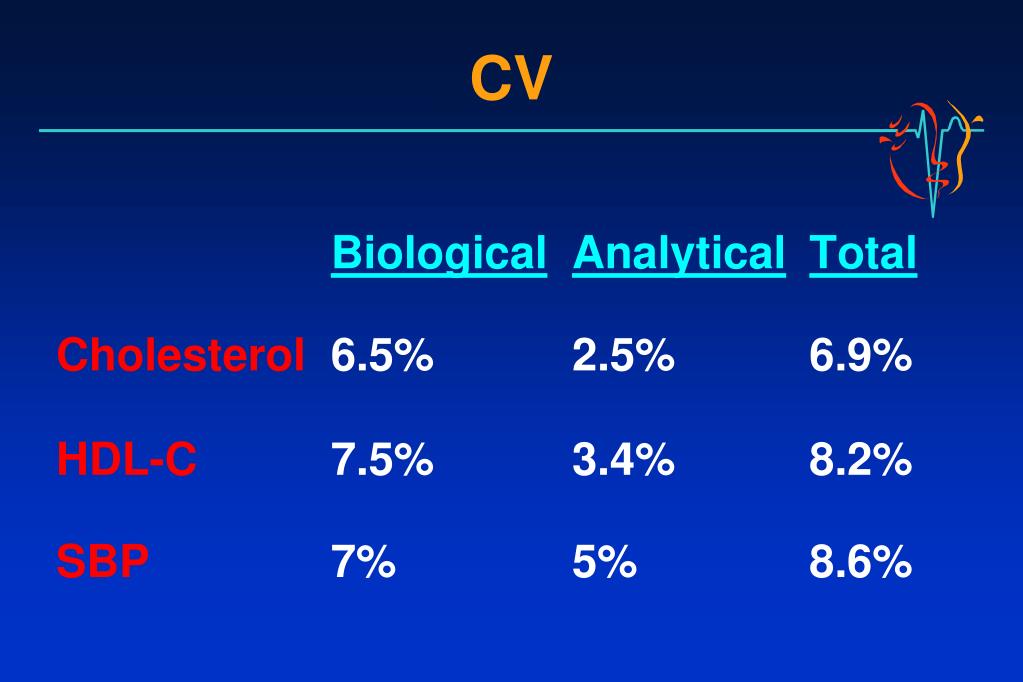 CV

|  | Biological | Analytical | Total |
|---|---|---|---|
| Cholesterol | 6.5% | 2.5% | 6.9% |
| HDL-C | 7.5% | 3.4% | 8.2% |
| SBP | 7% | 5% | 8.6% |